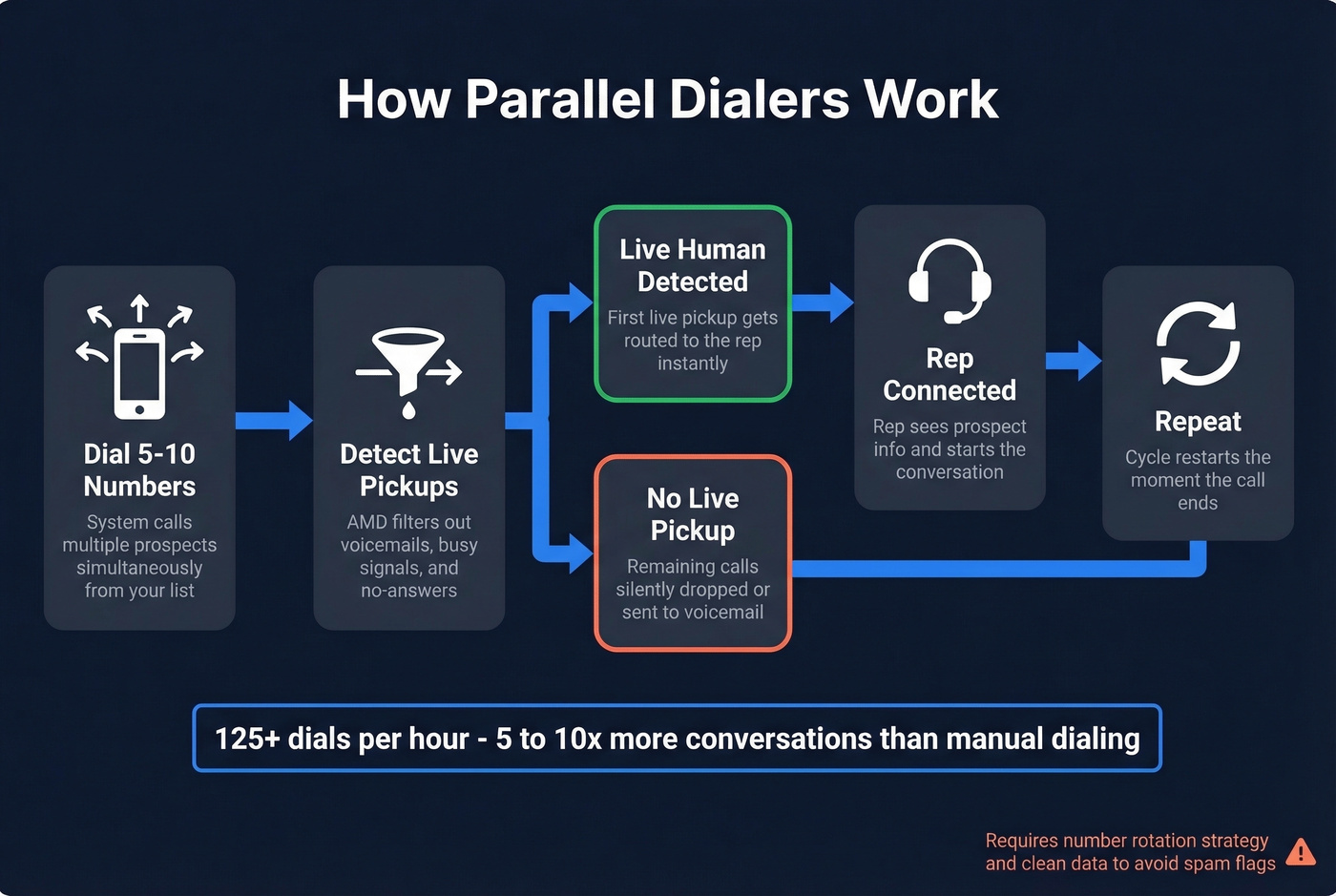 How Parallel Dialers Work

Dial 5-10 Numbers
System calls multiple prospects simultaneously from your list

Detect Live Pickups
AMD filters out voicemails, busy signals, and no-answers

Live Human Detected
First live pickup gets routed to the rep instantly

No Live Pickup
Remaining calls silently dropped or sent to voicemail

Rep Connected
Rep sees prospect info and starts the conversation

Repeat
Cycle restarts the moment the call ends

125+ dials per hour - 5 to 10x more conversations than manual dialing

Requires number rotation strategy and clean data to avoid spam flags